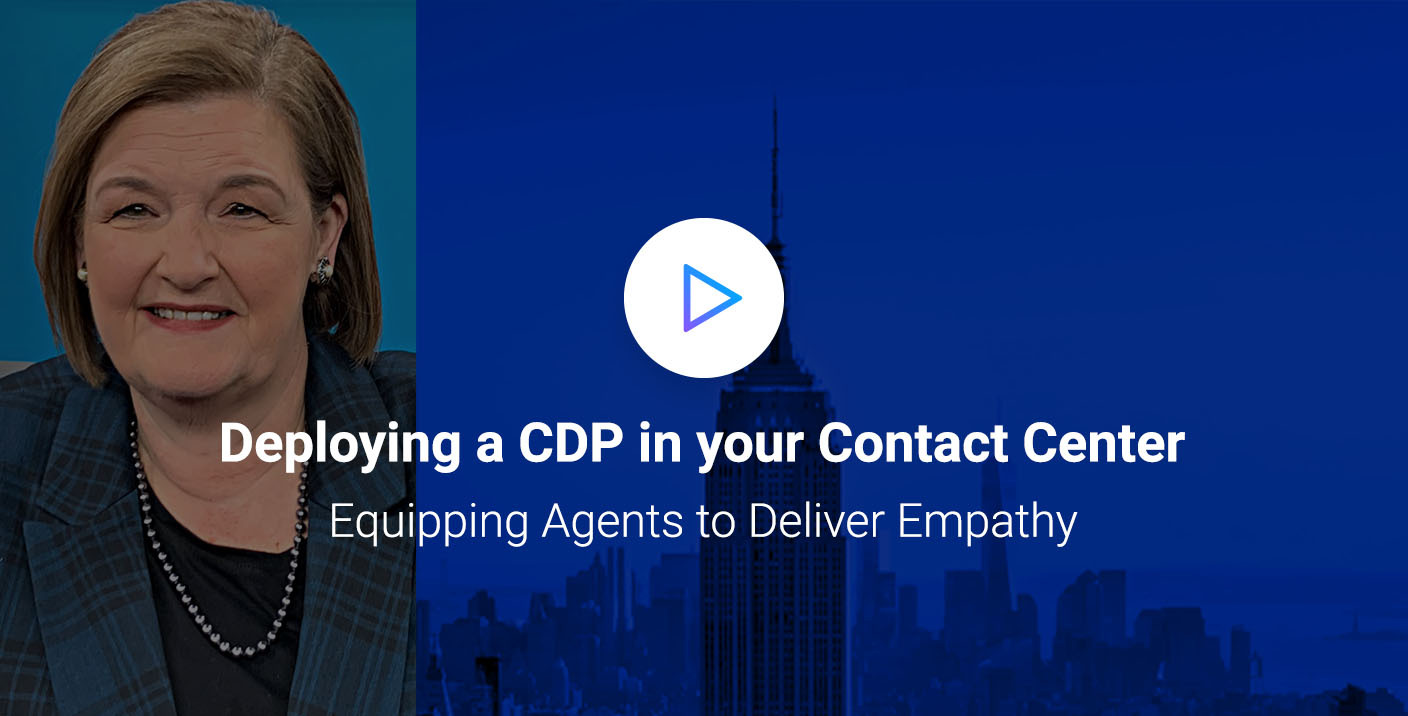 Deploying a CDP in your Contact Center

Equipping Agents to Deliver Empathy